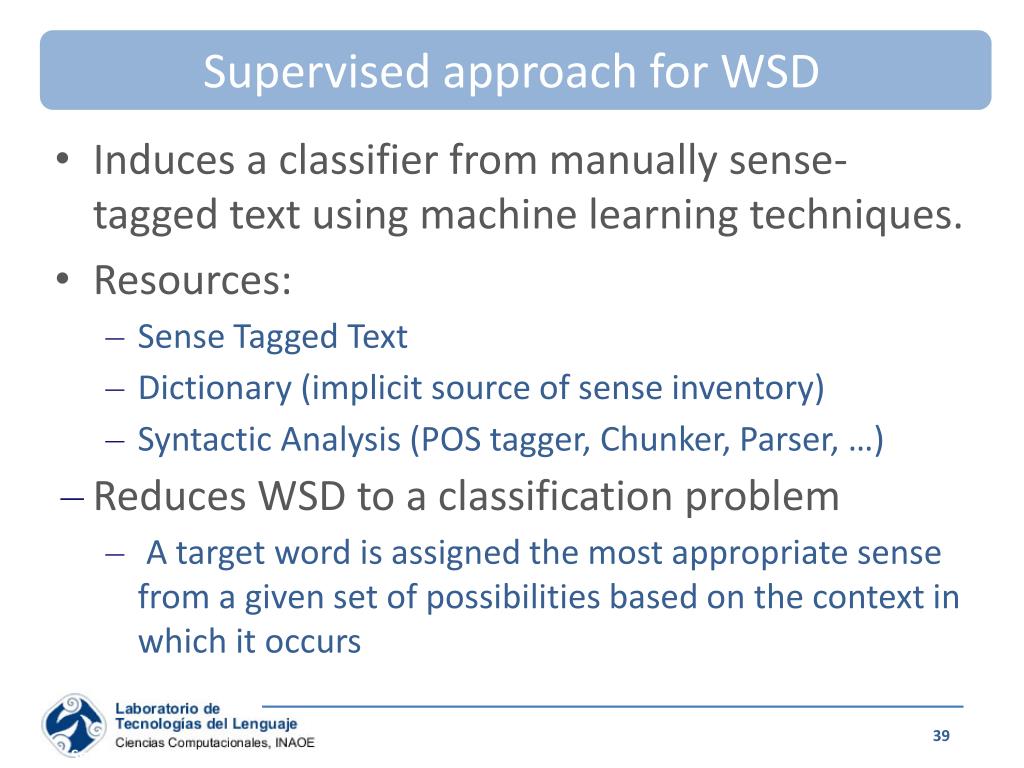 Supervised approach for WSD

• Induces a classifier from manually sense-tagged text using machine learning techniques.

• Resources:

– Sense Tagged Text

– Dictionary (implicit source of sense inventory)

– Syntactic Analysis (POS tagger, Chunker, Parser, …)

– Reduces WSD to a classification problem

– A target word is assigned the most appropriate sense from a given set of possibilities based on the context in which it occurs

Laboratorio de Tecnologías del Lenguaje
Ciencias Computacionales, INAOE

39